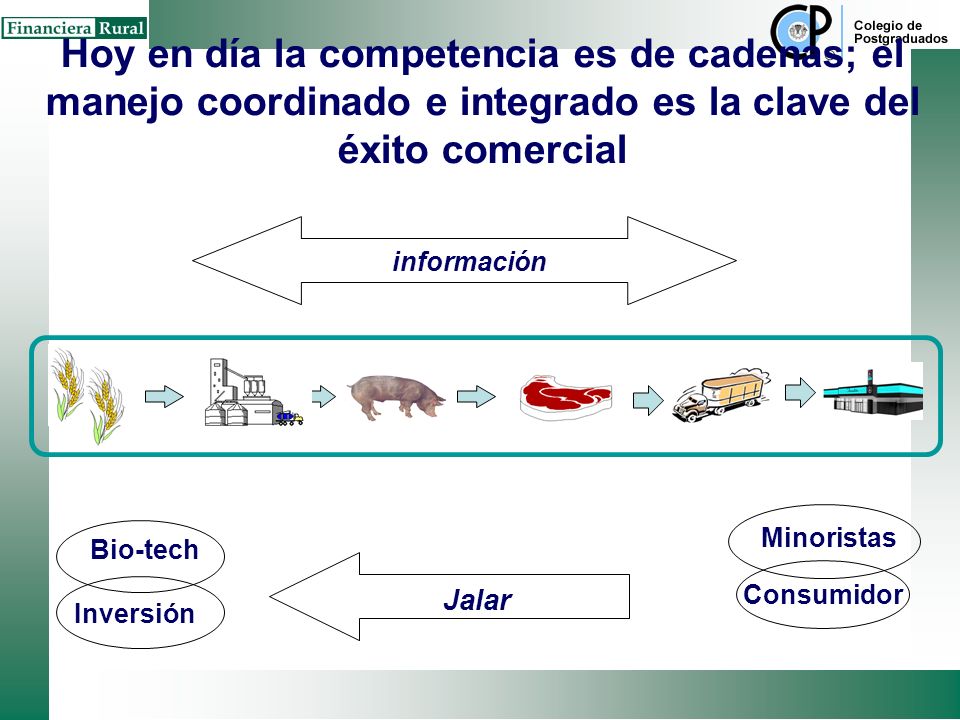 Financiera Rural

CP Colegio de Postgraduados

Hoy en día la competencia es de cadenas; el manejo coordinado e integrado es la clave del éxito comercial

información

Bio-tech

Inversión

Jalar

Minoristas

Consumidor